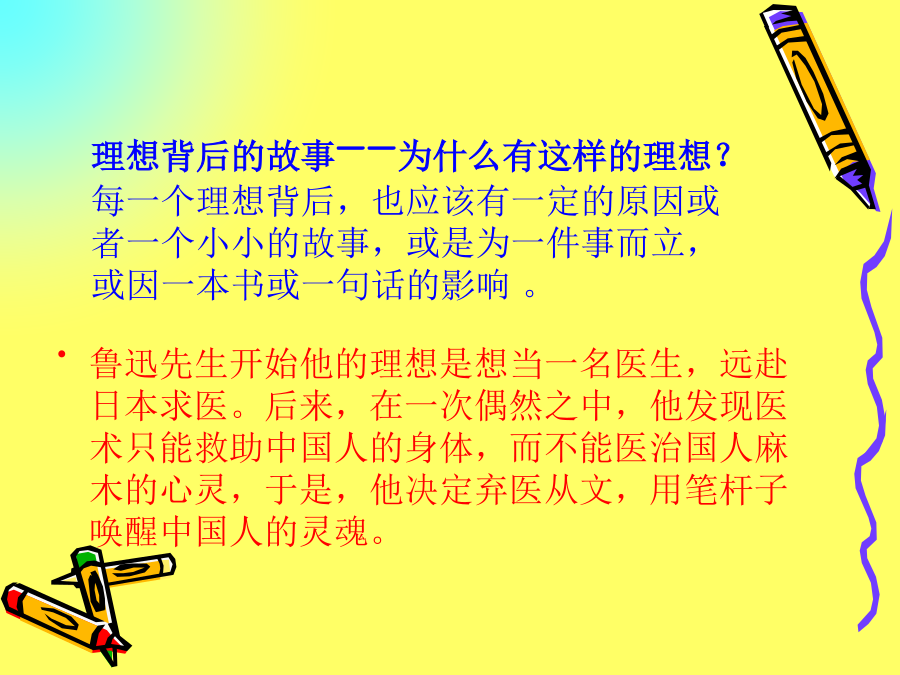 理想背后的故事——为什么有这样的理想？
每一个理想背后，也应该有一定的原因或者一个小小的故事，或是为一件事而立，或因一本书或一句话的影响 。

• 鲁迅先生开始他的理想是想当一名医生，远赴日本求医。后来，在一次偶然之中，他发现医术只能救助中国人的身体，而不能医治国人麻木的心灵，于是，他决定弃医从文，用笔杆子唤醒中国人的灵魂。